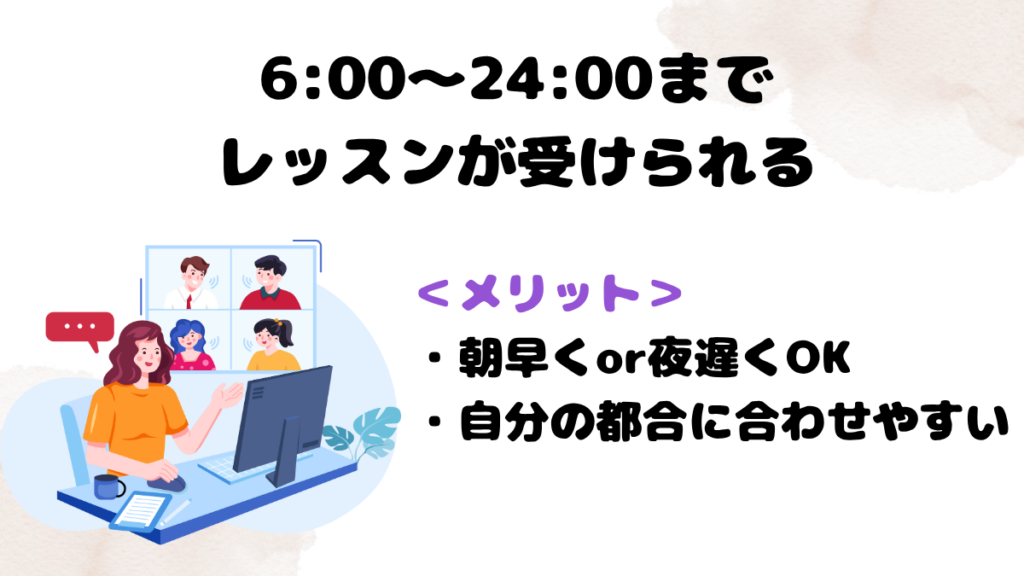 6:00〜24:00まで
レッスンが受けられる

＜メリット＞
・朝早くor夜遅くOK
・自分の都合に合わせやすい